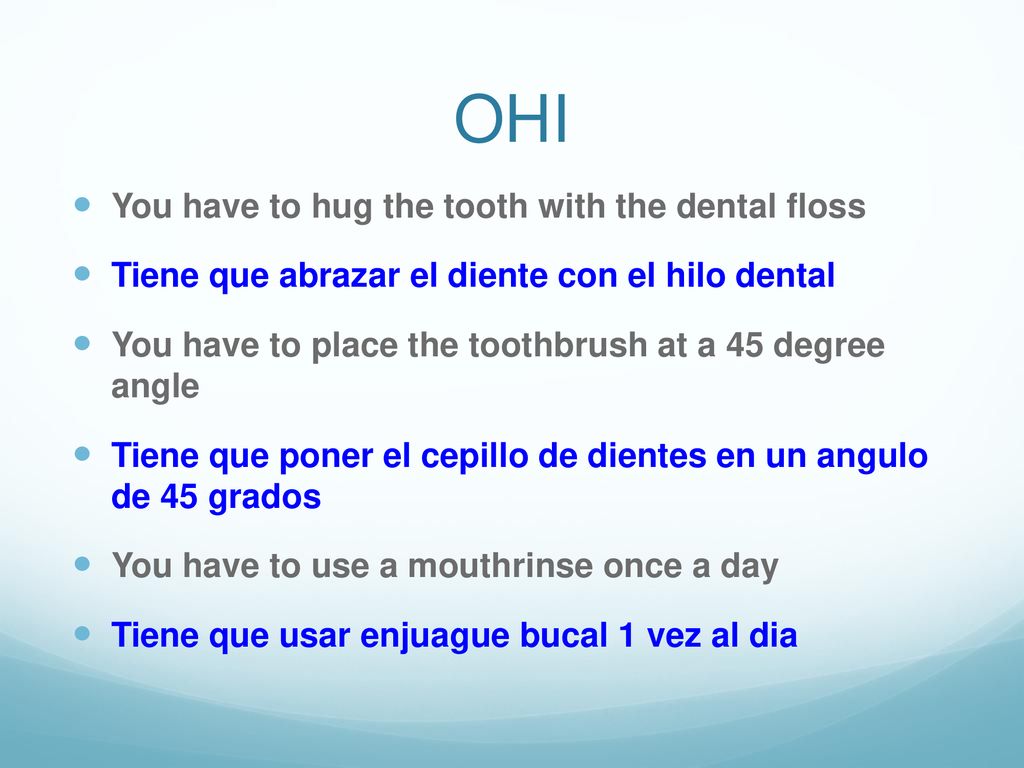 OHI

You have to hug the tooth with the dental floss

Tiene que abrazar el diente con el hilo dental

You have to place the toothbrush at a 45 degree angle

Tiene que poner el cepillo de dientes en un angulo de 45 grados

You have to use a mouthrinse once a day

Tiene que usar enjuague bucal 1 vez al dia